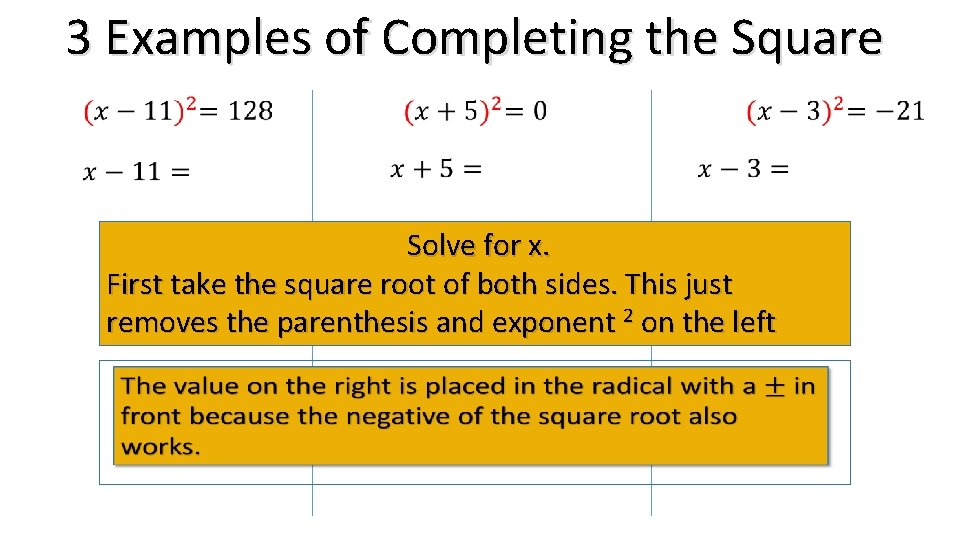 3 Examples of Completing the Square

$(x-11)^2 = 128$

$x - 11 =$

$(x+5)^2 = 0$

$x + 5 =$

$(x-3)^2 = -21$

$x - 3 =$

Solve for x.
First take the square root of both sides. This just removes the parenthesis and exponent $^2$ on the left

The value on the right is placed in the radical with a $\pm$ in front because the negative of the square root also works.